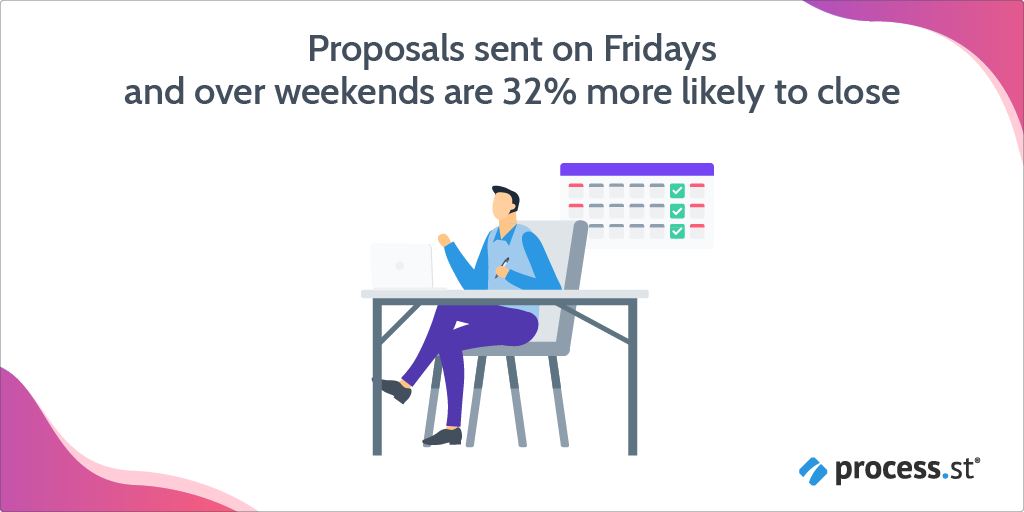 Proposals sent on Fridays
and over weekends are 32% more likely to close

process.st®